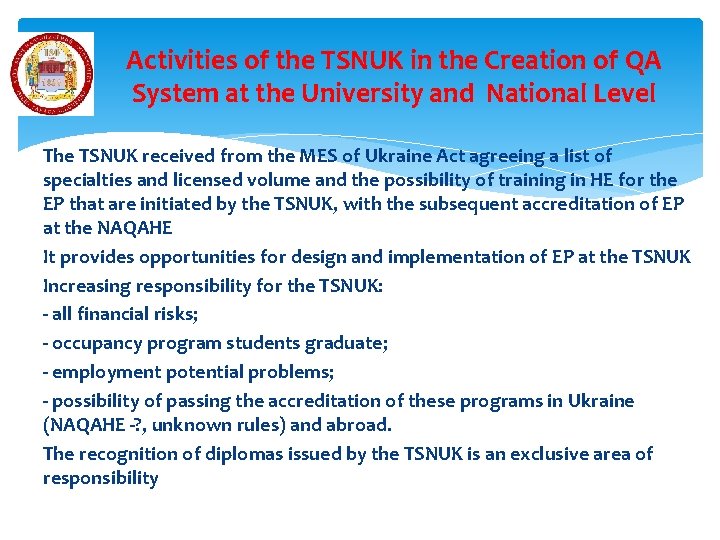 Activities of the TSNUK in the Creation of QA System at the University and National Level

The TSNUK received from the MES of Ukraine Act agreeing a list of specialties and licensed volume and the possibility of training in HE for the EP that are initiated by the TSNUK, with the subsequent accreditation of EP at the NAQAHE

It provides opportunities for design and implementation of EP at the TSNUK

Increasing responsibility for the TSNUK:

- all financial risks;

- occupancy program students graduate;

- employment potential problems;

- possibility of passing the accreditation of these programs in Ukraine (NAQAHE -?, unknown rules) and abroad.

The recognition of diplomas issued by the TSNUK is an exclusive area of responsibility